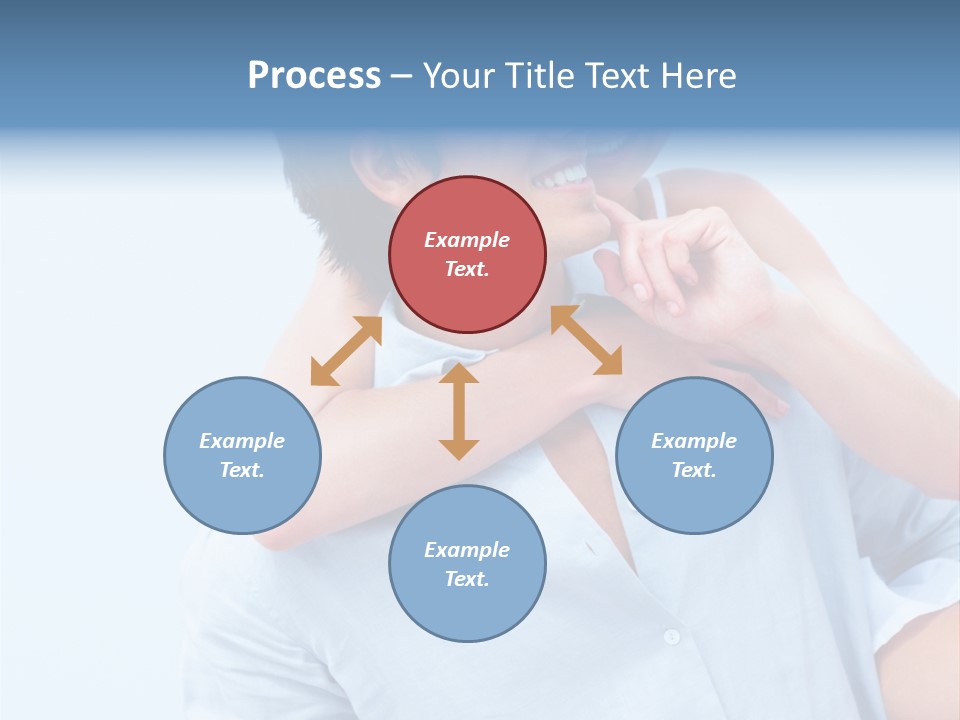 Process – Your Title Text Here

Example Text.

Example Text.

Example Text.

Example Text.